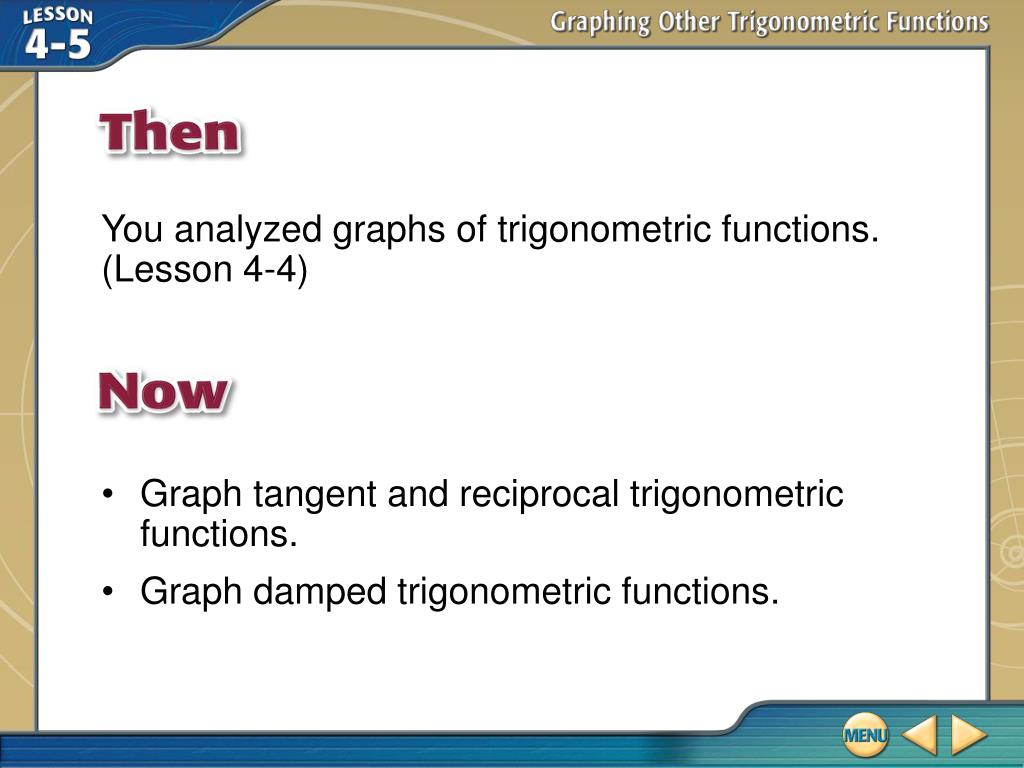 LESSON 4-5

Graphing Other Trigonometric Functions

Then

You analyzed graphs of trigonometric functions. (Lesson 4-4)

Now

• Graph tangent and reciprocal trigonometric functions.

• Graph damped trigonometric functions.

MENU